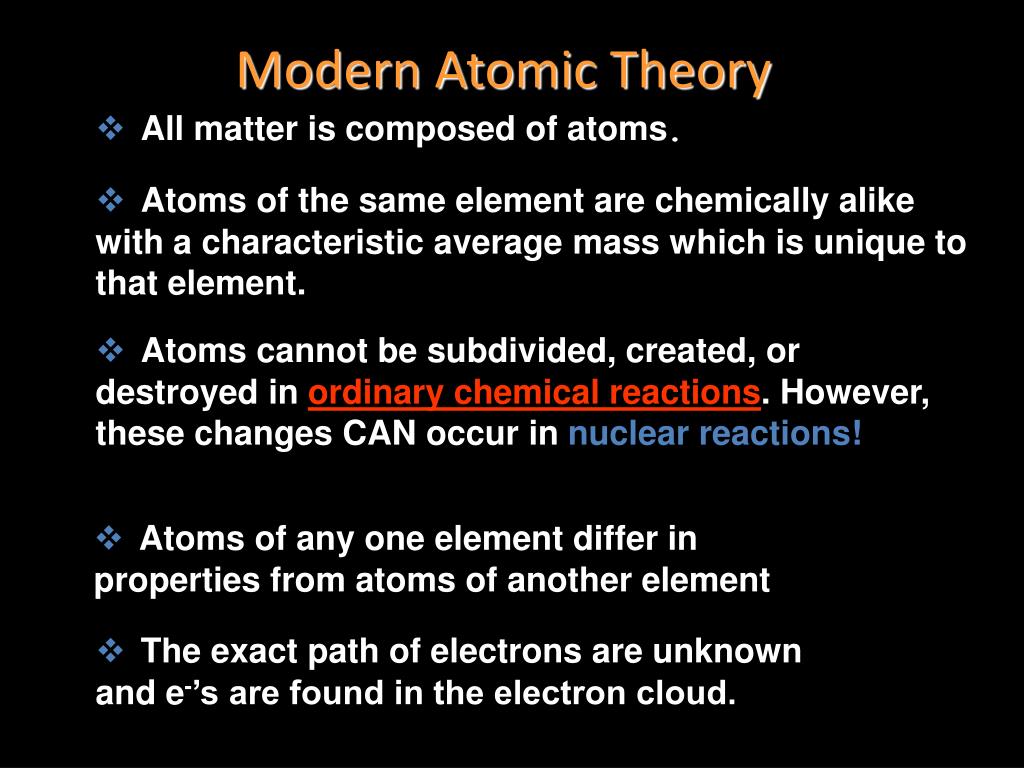 Modern Atomic Theory

❖ All matter is composed of atoms.

❖ Atoms of the same element are chemically alike with a characteristic average mass which is unique to that element.

❖ Atoms cannot be subdivided, created, or destroyed in ordinary chemical reactions. However, these changes CAN occur in nuclear reactions!

❖ Atoms of any one element differ in properties from atoms of another element

❖ The exact path of electrons are unknown and $e^-$'s are found in the electron cloud.